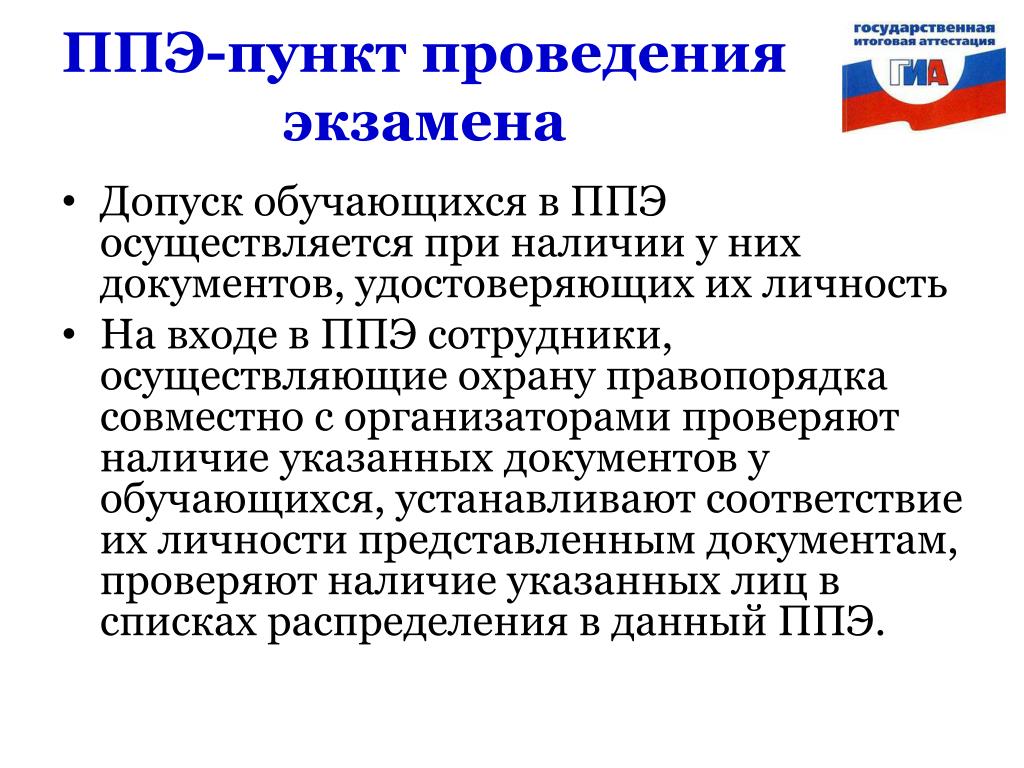 ППЭ-пункт проведения экзамена

государственная итоговая аттестация
ГИА

• Допуск обучающихся в ППЭ осуществляется при наличии у них документов, удостоверяющих их личность
• На входе в ППЭ сотрудники, осуществляющие охрану правопорядка совместно с организаторами проверяют наличие указанных документов у обучающихся, устанавливают соответствие их личности представленным документам, проверяют наличие указанных лиц в списках распределения в данный ППЭ.